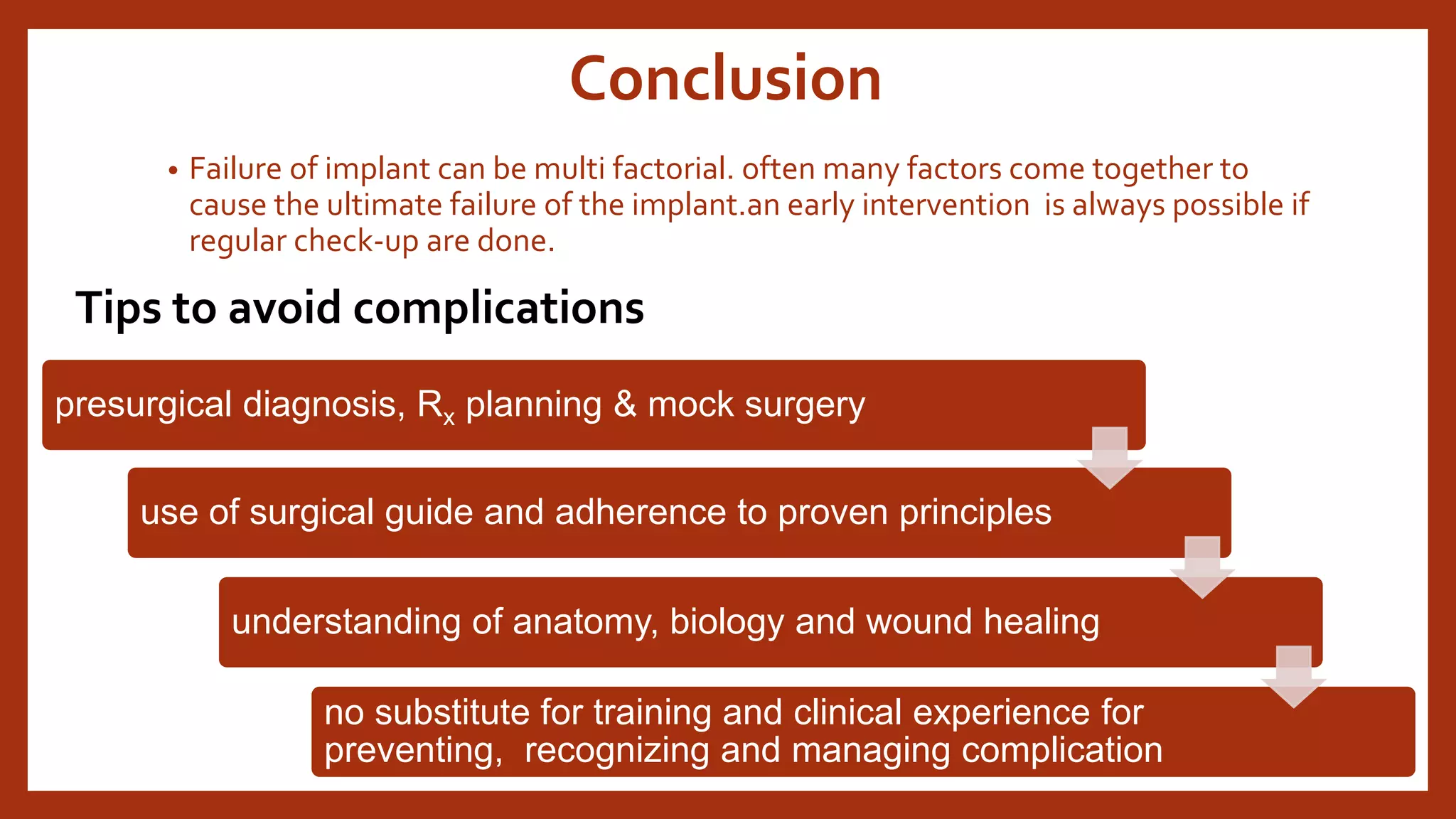 Conclusion

• Failure of implant can be multi factorial. often many factors come together to cause the ultimate failure of the implant.an early intervention is always possible if regular check-up are done.

Tips to avoid complications

presurgical diagnosis, $R_x$ planning & mock surgery

use of surgical guide and adherence to proven principles

understanding of anatomy, biology and wound healing

no substitute for training and clinical experience for preventing, recognizing and managing complication